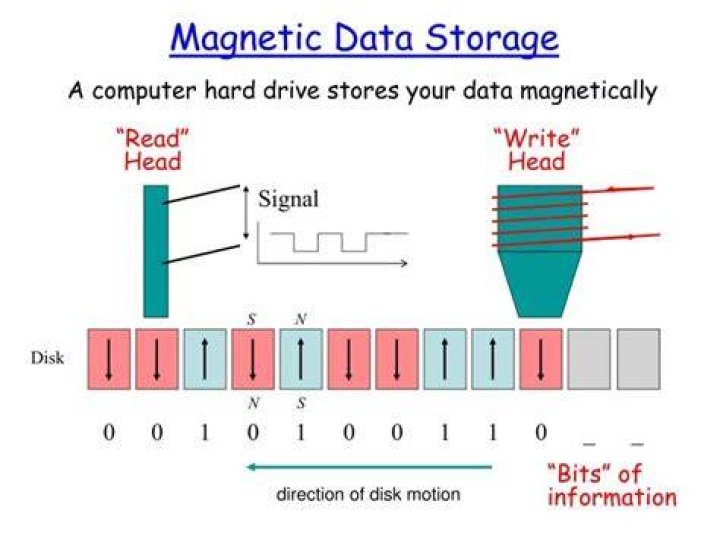 Magnetic Data Storage

A computer hard drive stores your data magnetically

"Read" Head

Signal

"Write" Head

S N

Disk

N S

0 0 1 0 1 0 0 1 1 0 _ _

direction of disk motion

"Bits" of information